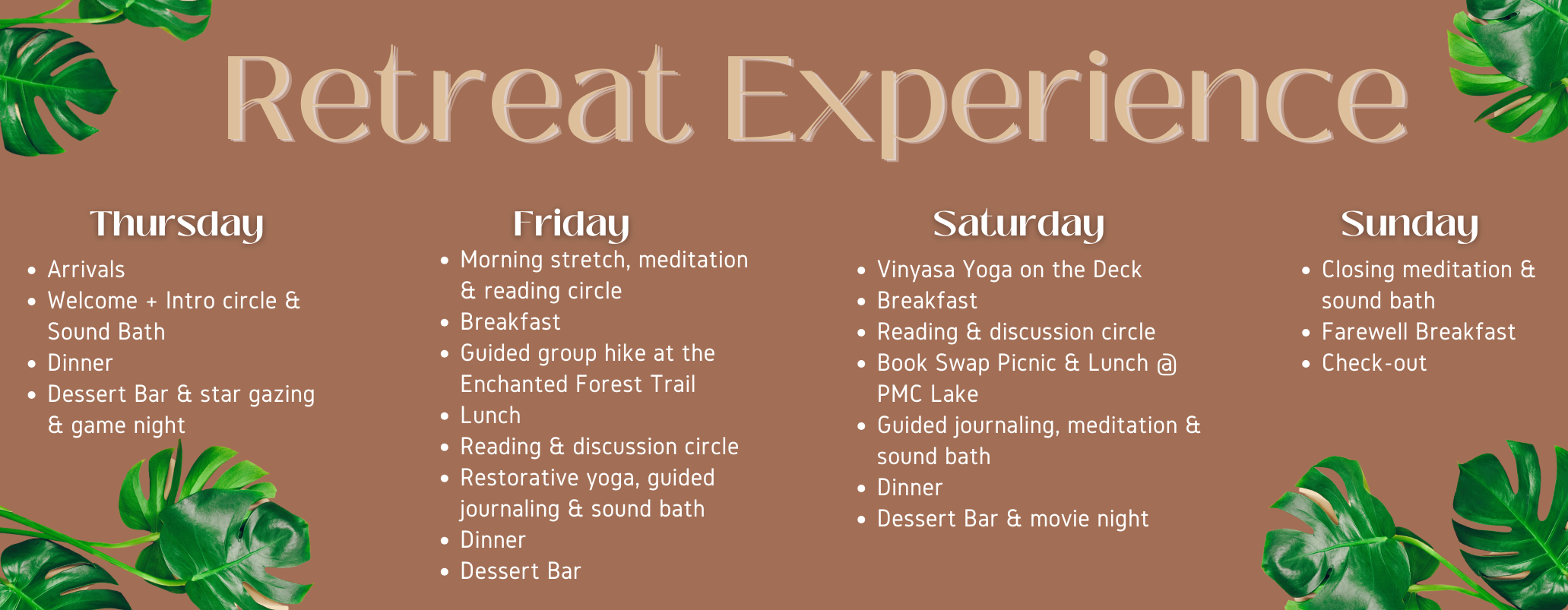 Retreat Experience

Thursday

- Arrivals
- Welcome + Intro circle & Sound Bath
- Dinner
- Dessert Bar & star gazing & game night

Friday

- Morning stretch, meditation & reading circle
- Breakfast
- Guided group hike at the Enchanted Forest Trail
- Lunch
- Reading & discussion circle
- Restorative yoga, guided journaling & sound bath
- Dinner
- Dessert Bar

Saturday

- Vinyasa Yoga on the Deck
- Breakfast
- Reading & discussion circle
- Book Swap Picnic & Lunch @ PMC Lake
- Guided journaling, meditation & sound bath
- Dinner
- Dessert Bar & movie night

Sunday

- Closing meditation & sound bath
- Farewell Breakfast
- Check-out